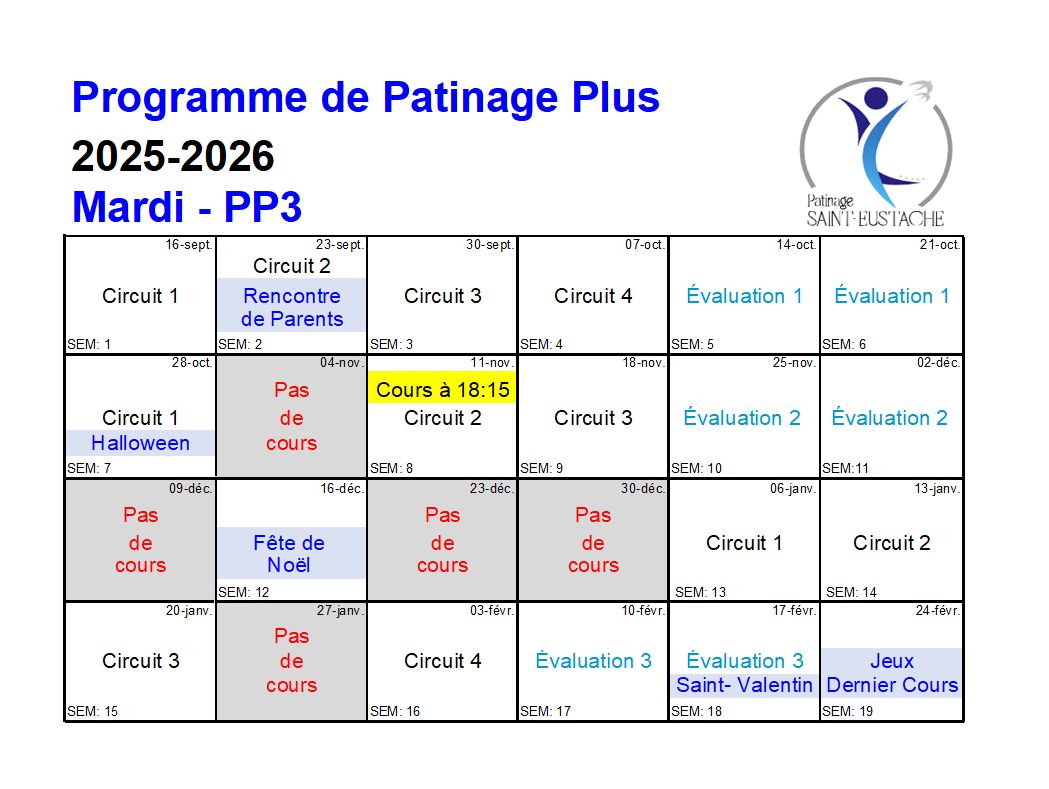 Programme de Patinage Plus

2025-2026

Mardi - PP3

Patinage SAINT-EUSTACHE

| 16-sept. Circuit 1 SEM: 1 | 23-sept. Circuit 2 Rencontre de Parents SEM: 2 | 30-sept. Circuit 3 SEM: 3 | 07-oct. Circuit 4 SEM: 4 | 14-oct. Évaluation 1 SEM: 5 | 21-oct. Évaluation 1 SEM: 6 |
|---|---|---|---|---|---|
| 28-oct. Circuit 1 Halloween SEM: 7 | 04-nov. Pas de cours | 11-nov. Cours à 18:15 Circuit 2 SEM: 8 | 18-nov. Circuit 3 SEM: 9 | 25-nov. Évaluation 2 SEM: 10 | 02-déc. Évaluation 2 SEM:11 |
| 09-déc. Pas de cours | 16-déc. Fête de Noël SEM: 12 | 23-déc. Pas de cours | 30-déc. Pas de cours | 06-janv. Circuit 1 SEM: 13 | 13-janv. Circuit 2 SEM: 14 |
| 20-janv. Circuit 3 SEM: 15 | 27-janv. Pas de cours | 03-févr. Circuit 4 SEM: 16 | 10-févr. Évaluation 3 SEM: 17 | 17-févr. Évaluation 3 Saint- Valentin SEM: 18 | 24-févr. Jeux Dernier Cours SEM: 19 |